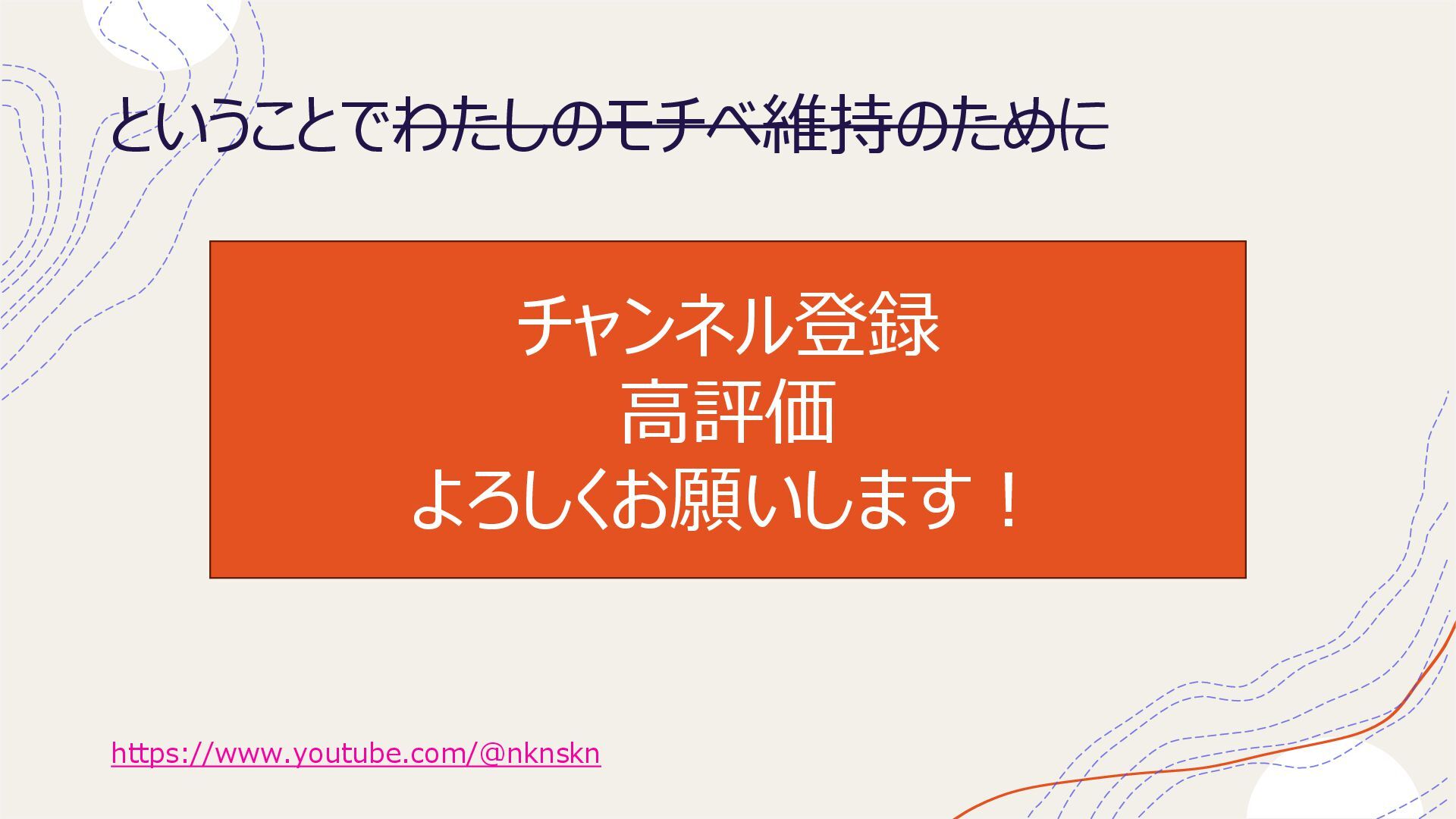 ということでわたしのモチベ維持のために

チャンネル登録
高評価
よろしくお願いします！

https://www.youtube.com/@nknskn